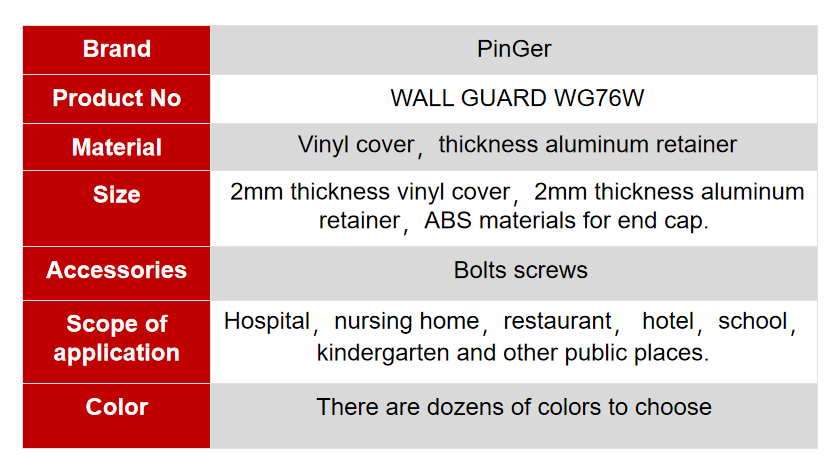 | Brand | PinGer |
|---|---|
| Product No | WALL GUARD WG76W |
| Material | Vinyl cover，thickness aluminum retainer |
| Size | 2mm thickness vinyl cover，2mm thickness aluminum retainer，ABS materials for end cap. |
| Accessories | Bolts screws |
| Scope of application | Hospital，nursing home，restaurant， hotel，school，kindergarten and other public places. |
| Color | There are dozens of colors to choose |